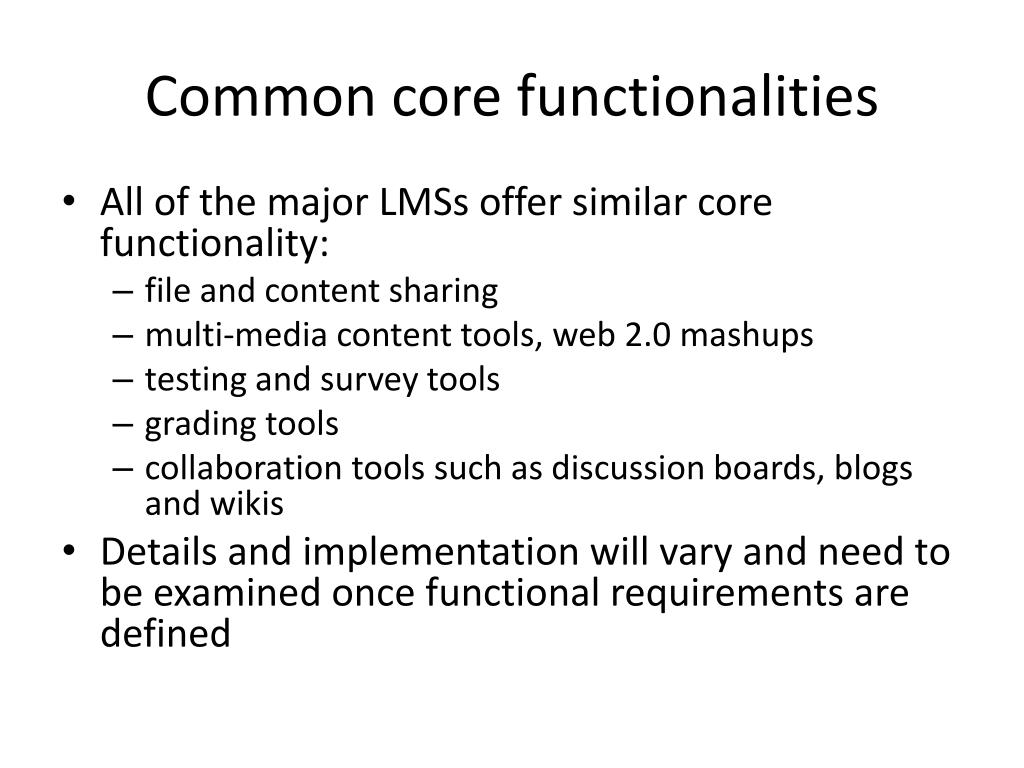 Common core functionalities

• All of the major LMSs offer similar core functionality:
– file and content sharing
– multi-media content tools, web 2.0 mashups
– testing and survey tools
– grading tools
– collaboration tools such as discussion boards, blogs and wikis
• Details and implementation will vary and need to be examined once functional requirements are defined